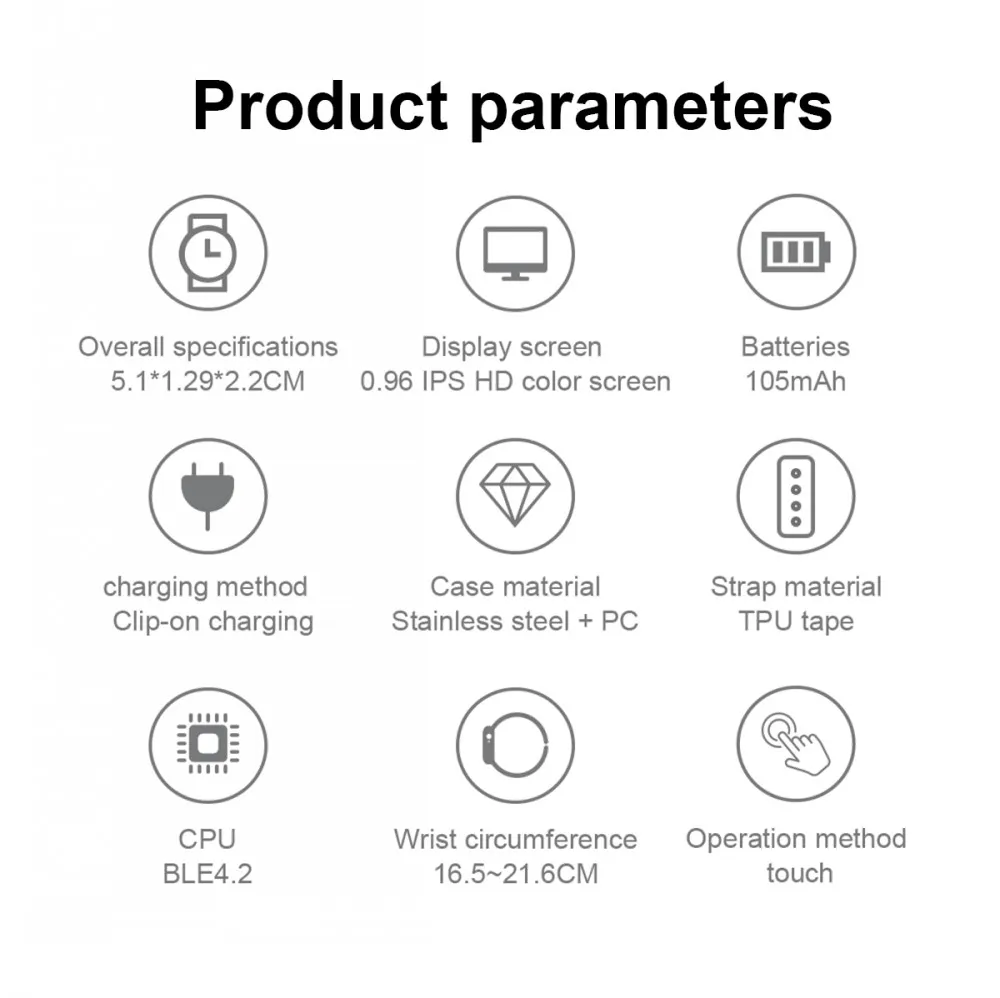 Product parameters

Overall specifications
5.1*1.29*2.2CM

Display screen
0.96 IPS HD color screen

Batteries
105mAh

charging method
Clip-on charging

Case material
Stainless steel + PC

Strap material
TPU tape

CPU
BLE4.2

Wrist circumference
16.5~21.6CM

Operation method
touch